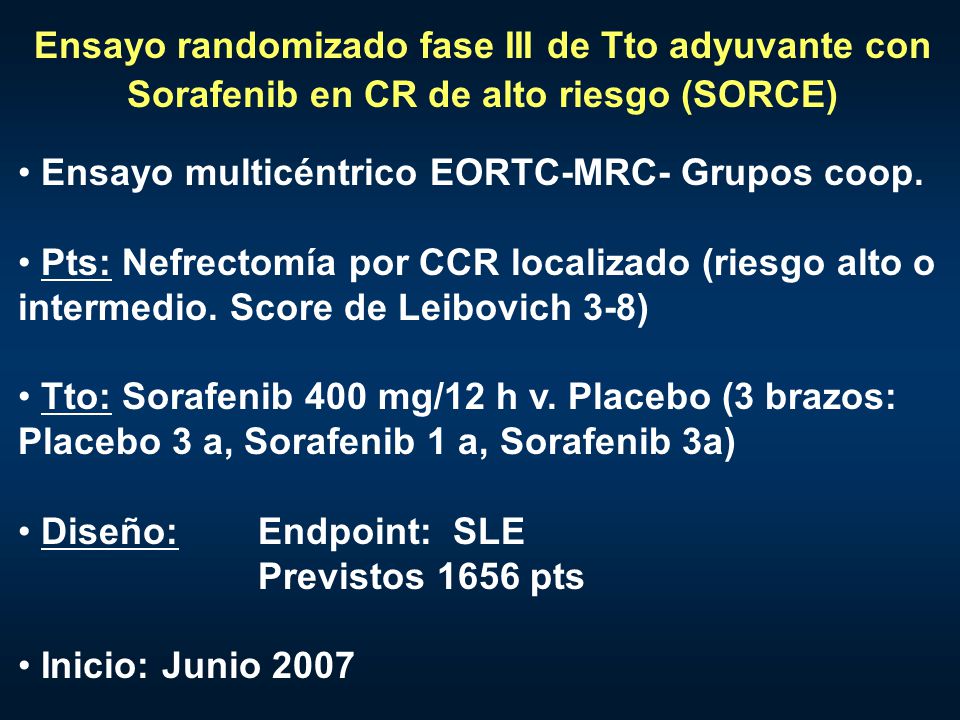 Ensayo randomizado fase III de Tto adyuvante con Sorafenib en CR de alto riesgo (SORCE)

• Ensayo multicéntrico EORTC-MRC- Grupos coop.

• Pts: Nefrectomía por CCR localizado (riesgo alto o intermedio. Score de Leibovich 3-8)

• Tto: Sorafenib 400 mg/12 h v. Placebo (3 brazos: Placebo 3 a, Sorafenib 1 a, Sorafenib 3a)

• Diseño: Endpoint: SLE
Previstos 1656 pts

• Inicio: Junio 2007